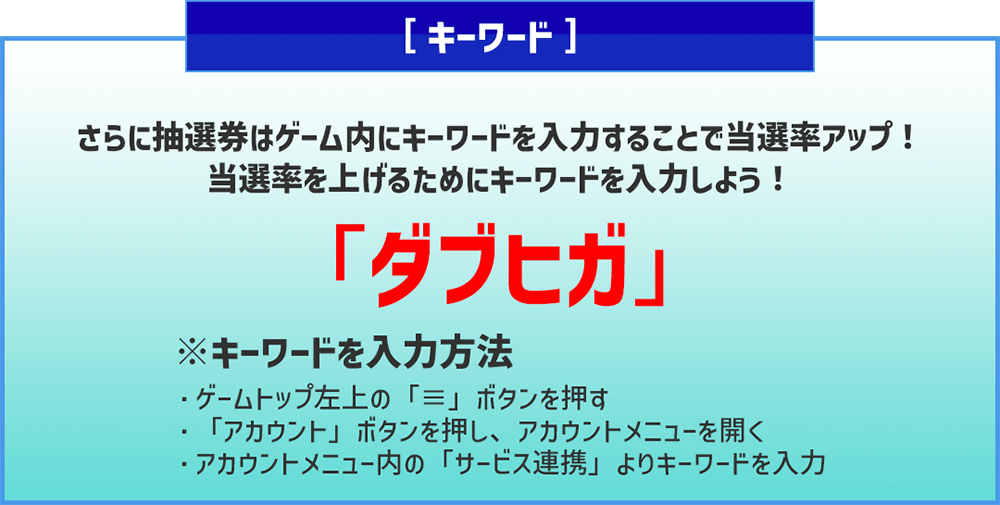 ［ キーワード ］

さらに抽選券はゲーム内にキーワードを入力することで当選率アップ！
当選率を上げるためにキーワードを入力しよう！

「ダブヒガ」

※キーワードを入力方法

・ゲームトップ左上の「≡」ボタンを押す
・「アカウント」ボタンを押し、アカウントメニューを開く
・アカウントメニュー内の「サービス連携」よりキーワードを入力